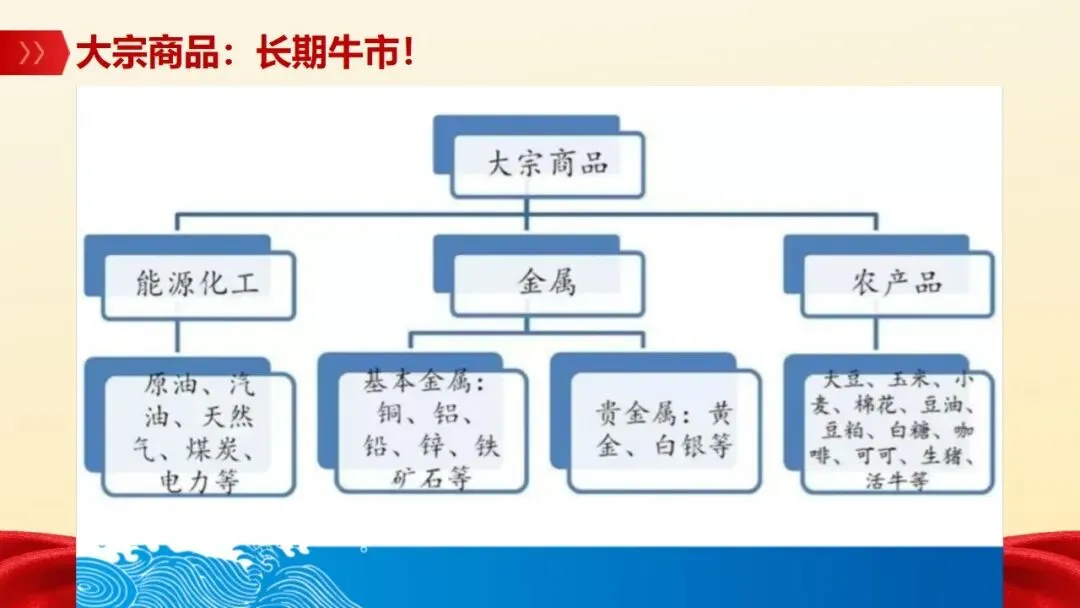 大宗商品：长期牛市！

大宗商品

能源化工

金属

农产品

原油、汽油、天然气、煤炭、电力等

基本金属：铜、铝、铅、锌、铁矿石等

贵金属：黄金、白银等

大豆、玉米、小麦、棉花、豆油、豆粕、白糖、咖啡、可可、生猪、活牛等